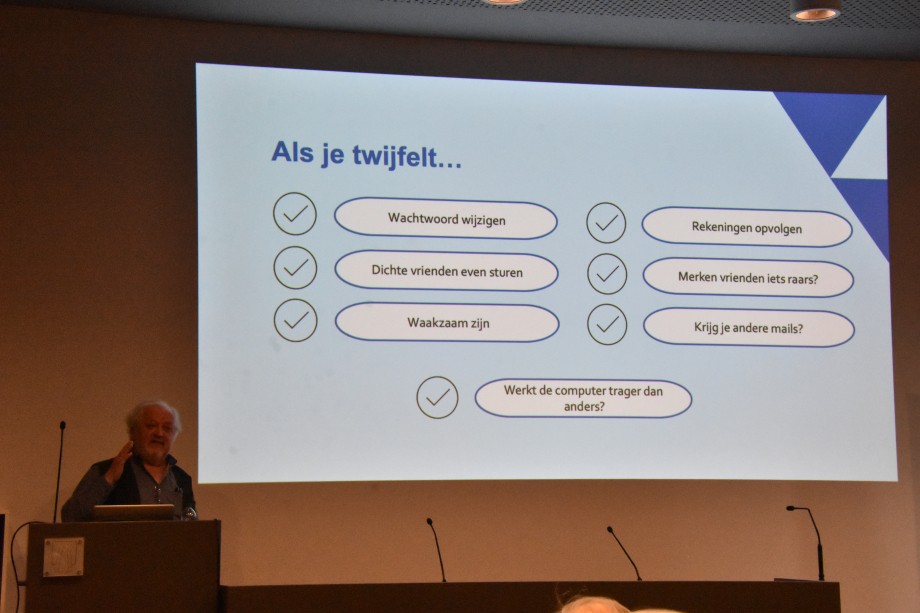 Als je twijfelt...

Wachtwoord wijzigen

Dichte vrienden even sturen

Waakzaam zijn

Rekeningen opvolgen

Merken vrienden iets raars?

Krijg je andere mails?

Werkt de computer trager dan anders?